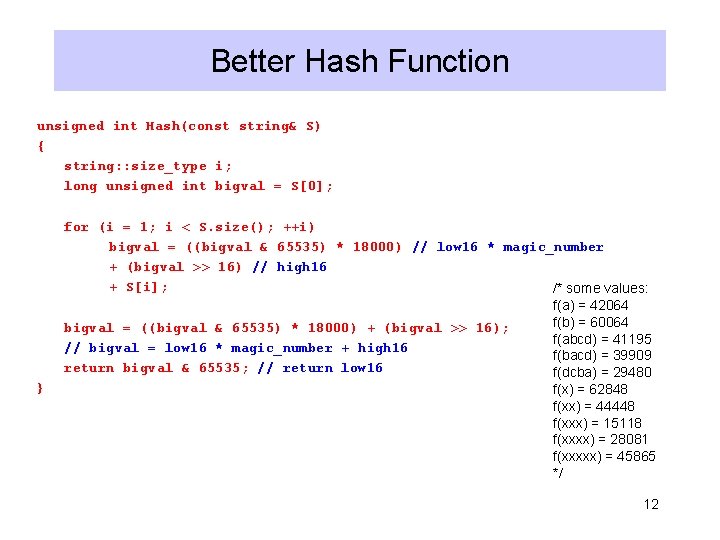 Better Hash Function

unsigned int Hash(const string& S)
{
string::size_type i;
long unsigned int bigval = S[0];

for (i = 1; i < S.size(); ++i)
bigval = ((bigval & 65535) * 18000) // low16 * magic_number
+ (bigval >> 16) // high16
+ S[i];

bigval = ((bigval & 65535) * 18000) + (bigval >> 16);
// bigval = low16 * magic_number + high16
return bigval & 65535; // return low16
}

/* some values:
f(a) = 42064
f(b) = 60064
f(abcd) = 41195
f(bacd) = 39909
f(dcba) = 29480
f(x) = 62848
f(xx) = 44448
f(xxx) = 15118
f(xxxx) = 28081
f(xxxxx) = 45865
*/

12